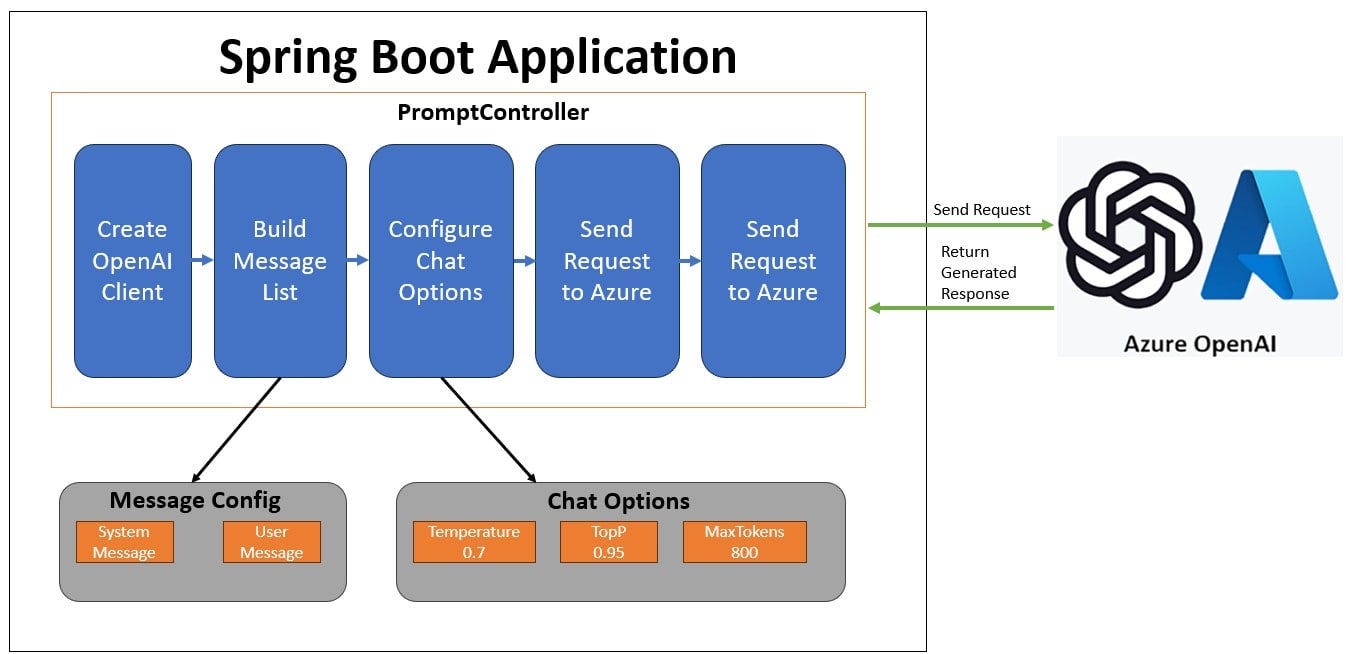 Spring Boot Application

PromptController

Create OpenAI Client

Build Message List

Configure Chat Options

Send Request to Azure

Send Request to Azure

Send Request

Return Generated Response

Azure OpenAI

Message Config

System Message

User Message

Chat Options

Temperature 0.7

TopP 0.95

MaxTokens 800